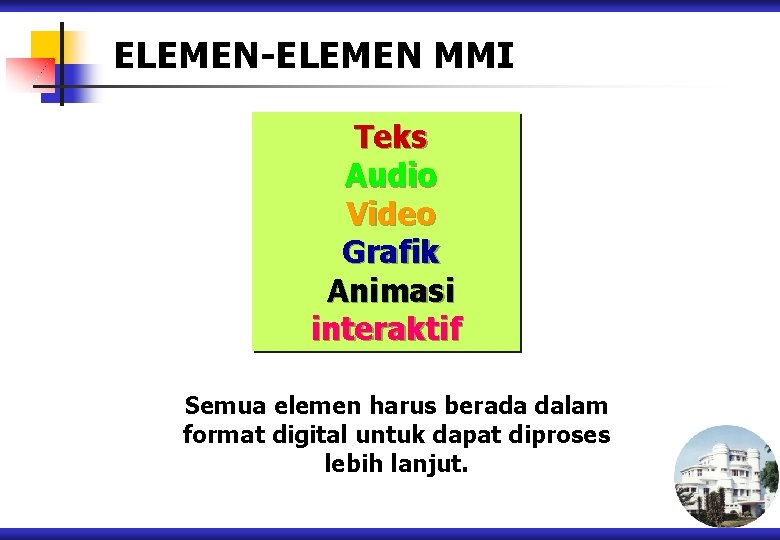 ELEMEN-ELEMEN MMI

Teks
Audio
Video
Grafik
Animasi
interaktif

Semua elemen harus berada dalam format digital untuk dapat diproses lebih lanjut.